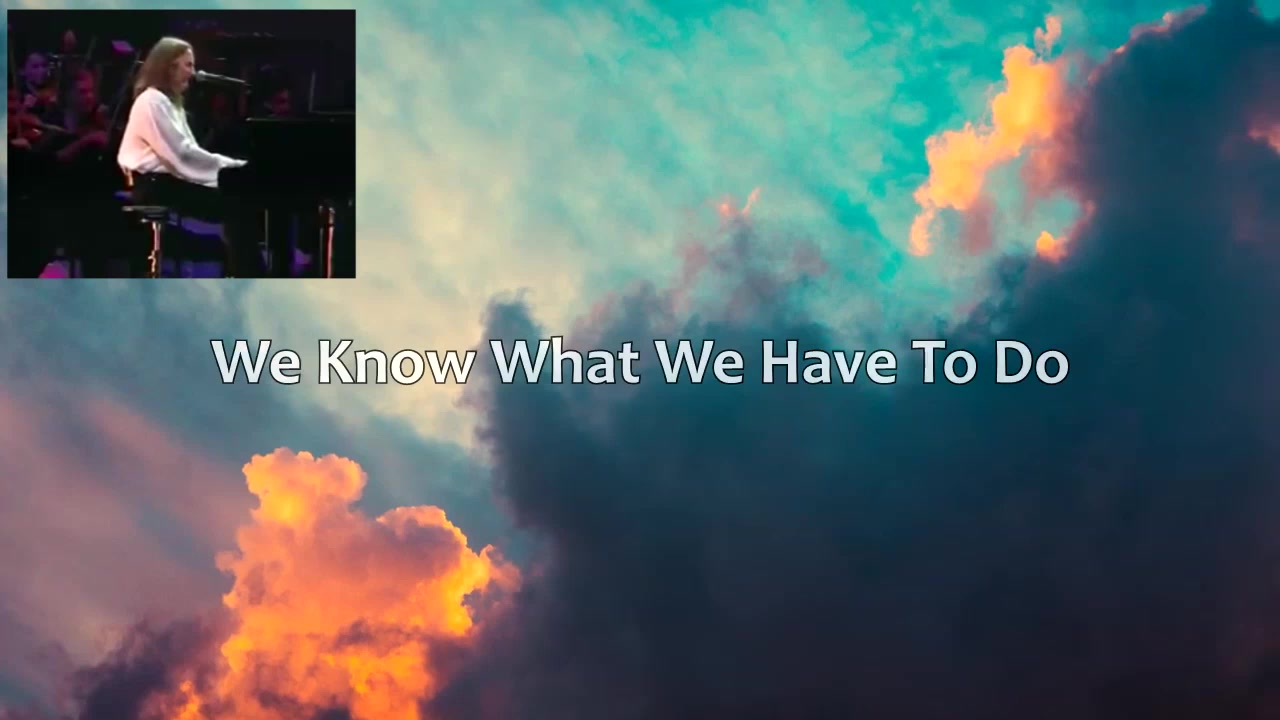 We Know What We Have To Do